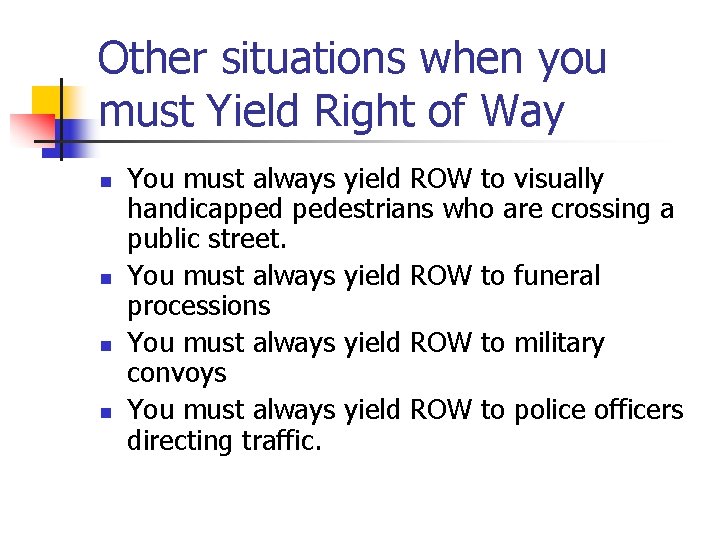 Other situations when you must Yield Right of Way

- You must always yield ROW to visually handicapped pedestrians who are crossing a public street.
- You must always yield ROW to funeral processions
- You must always yield ROW to military convoys
- You must always yield ROW to police officers directing traffic.